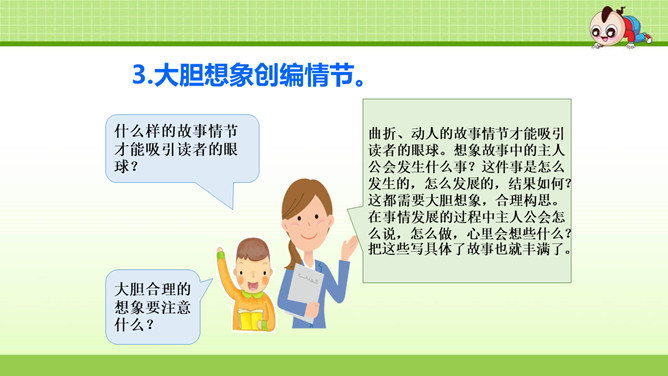 3.大胆想象创编情节。

什么样的故事情节才能吸引读者的眼球？

曲折、动人的故事情节才能吸引读者的眼球。想象故事中的主人公会发生什么事？这件事是怎么发生的，怎么发展的，结果如何？这都需要大胆想象，合理构思。在事情发展的过程中主人公会怎么说，怎么做，心里会想些什么？把这些写具体了故事也就丰满了。

大胆合理的想象要注意什么？